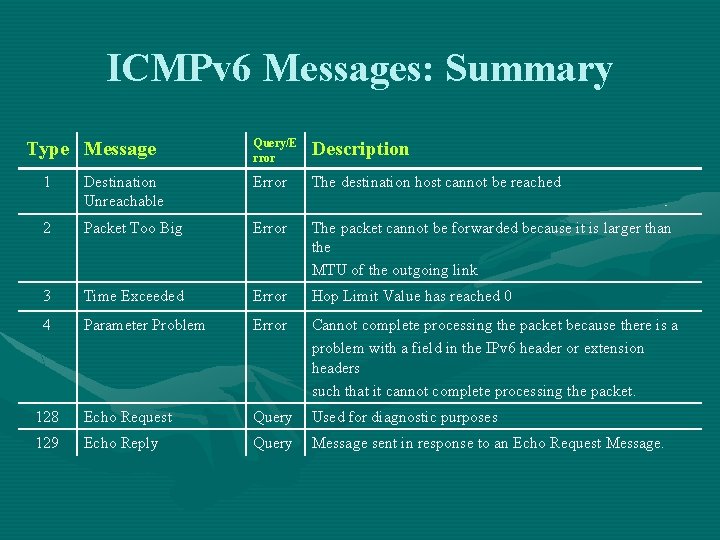 ICMPv6 Messages: Summary

| Type | Message | Query/Error | Description |
|---|---|---|---|
| 1 | Destination Unreachable | Error | The destination host cannot be reached |
| 2 | Packet Too Big | Error | The packet cannot be forwarded because it is larger than the MTU of the outgoing link |
| 3 | Time Exceeded | Error | Hop Limit Value has reached 0 |
| 4 | Parameter Problem | Error | Cannot complete processing the packet because there is a problem with a field in the IPv6 header or extension headers such that it cannot complete processing the packet. |
| 128 | Echo Request | Query | Used for diagnostic purposes |
| 129 | Echo Reply | Query | Message sent in response to an Echo Request Message. |